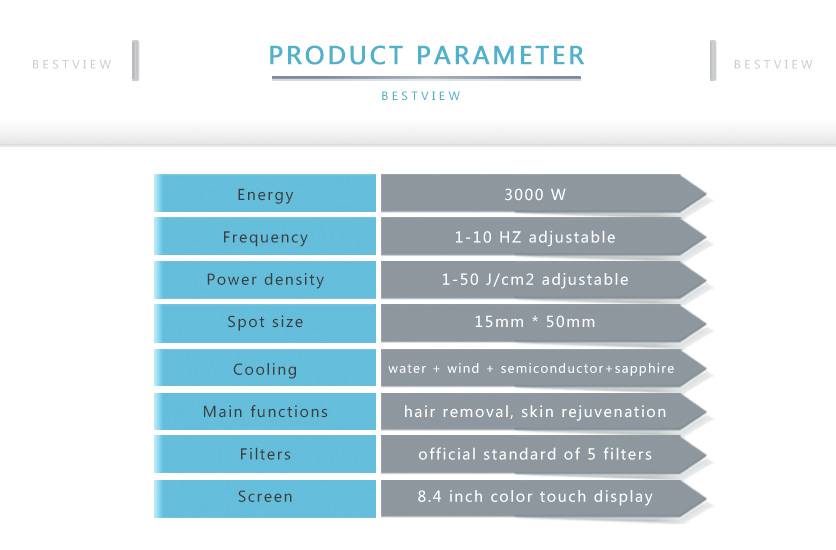 BESTVIEW

PRODUCT PARAMETER

BESTVIEW

BESTVIEW

| Energy | 3000 W |
|---|---|
| Frequency | 1-10 HZ adjustable |
| Power density | 1-50 J/cm2 adjustable |
| Spot size | 15mm * 50mm |
| Cooling | water + wind + semiconductor+sapphire |
| Main functions | hair removal, skin rejuvenation |
| Filters | official standard of 5 filters |
| Screen | 8.4 inch color touch display |